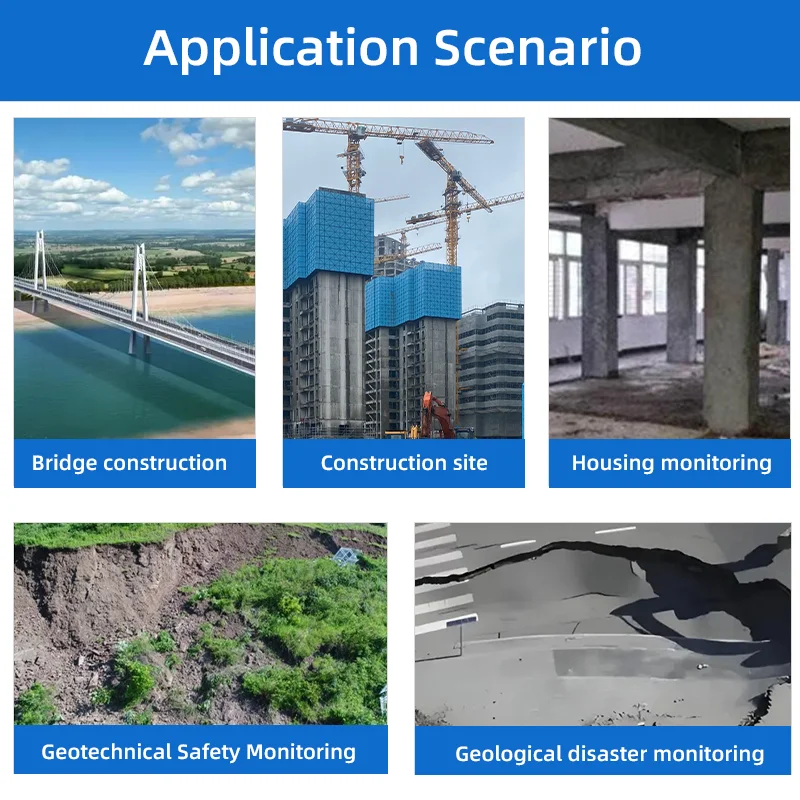 Application Scenario

Bridge construction

Construction site

Housing monitoring

Geotechnical Safety Monitoring

Geological disaster monitoring